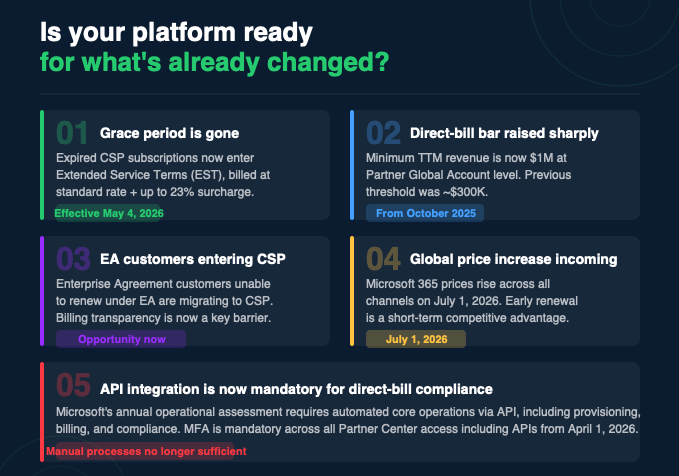 Is your platform ready
for what's already changed?

01 Grace period is gone
Expired CSP subscriptions now enter Extended Service Terms (EST), billed at standard rate + up to 23% surcharge.
Effective May 4, 2026

02 Direct-bill bar raised sharply
Minimum TTM revenue is now $1M at Partner Global Account level. Previous threshold was ~$300K.
From October 2025

03 EA customers entering CSP
Enterprise Agreement customers unable to renew under EA are migrating to CSP. Billing transparency is now a key barrier.
Opportunity now

04 Global price increase incoming
Microsoft 365 prices rise across all channels on July 1, 2026. Early renewal is a short-term competitive advantage.
July 1, 2026

05 API integration is now mandatory for direct-bill compliance
Microsoft's annual operational assessment requires automated core operations via API, including provisioning, billing, and compliance. MFA is mandatory across all Partner Center access including APIs from April 1, 2026.
Manual processes no longer sufficient